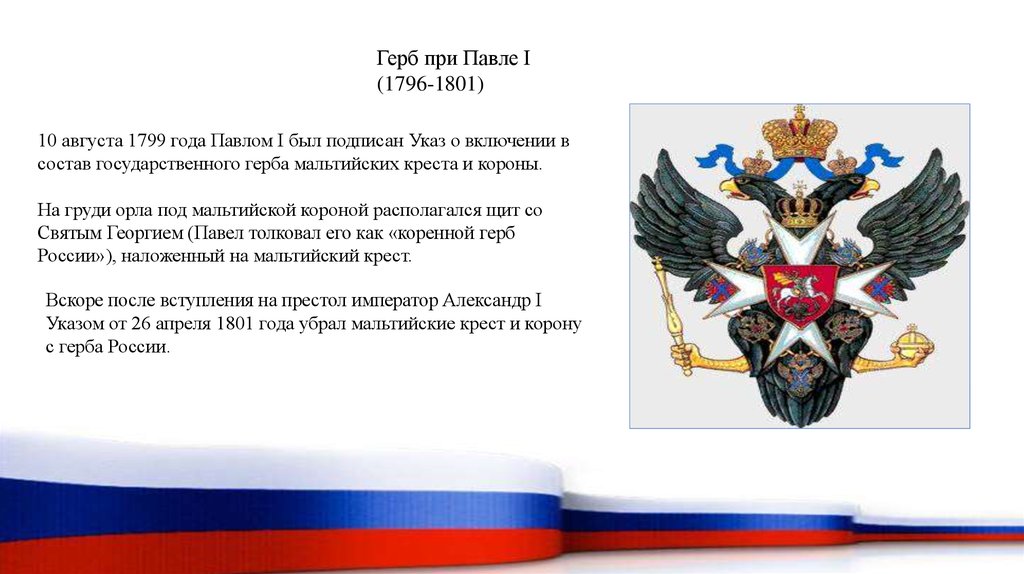 Герб при Павле I
(1796-1801)

10 августа 1799 года Павлом I был подписан Указ о включении в состав государственного герба мальтийских креста и короны.

На груди орла под мальтийской короной располагался щит со Святым Георгием (Павел толковал его как «коренной герб России»), наложенный на мальтийский крест.

Вскоре после вступления на престол император Александр I Указом от 26 апреля 1801 года убрал мальтийские крест и корону с герба России.